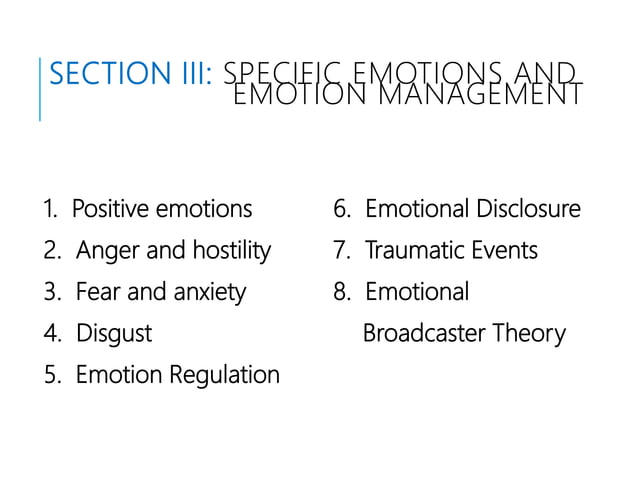 SECTION III: SPECIFIC EMOTIONS AND EMOTION MANAGEMENT

1. Positive emotions
2. Anger and hostility
3. Fear and anxiety
4. Disgust
5. Emotion Regulation

6. Emotional Disclosure
7. Traumatic Events
8. Emotional Broadcaster Theory